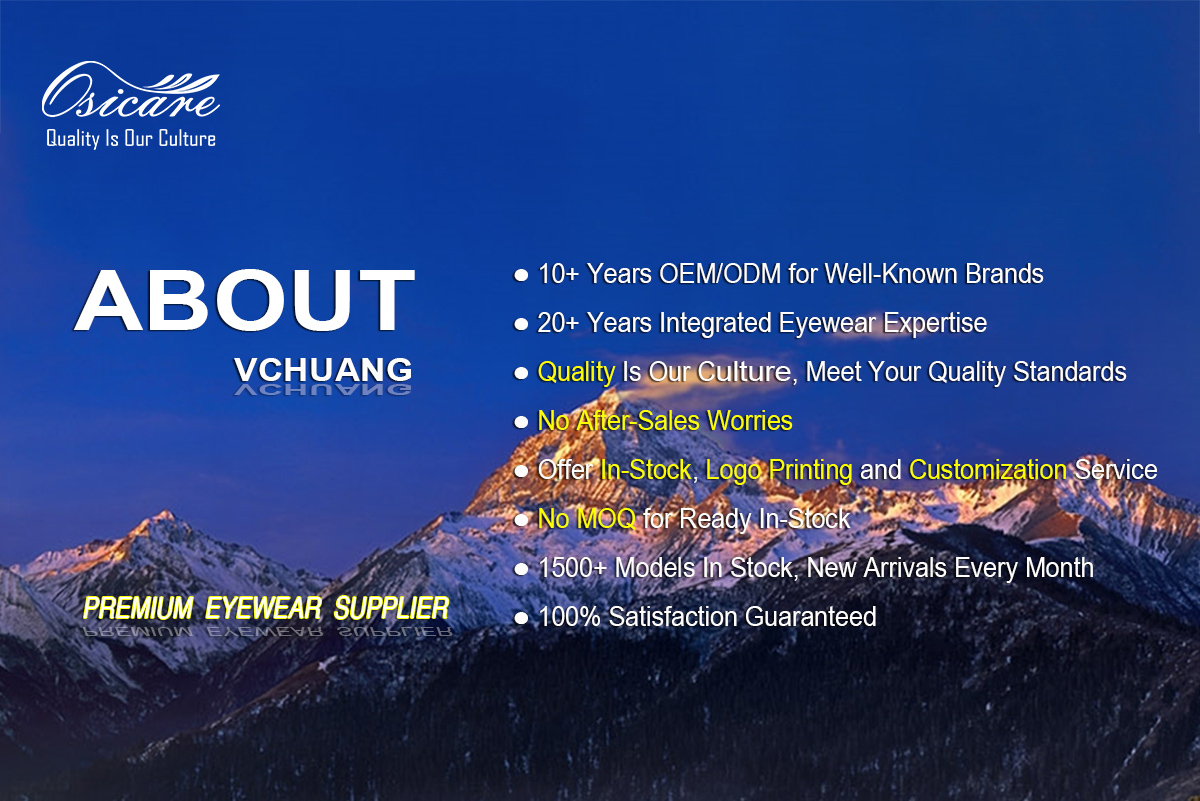 Osicare
Quality Is Our Culture

ABOUT
VCHUANG

PREMIUM EYEWEAR SUPPLIER

● 10+ Years OEM/ODM for Well-Known Brands
● 20+ Years Integrated Eyewear Expertise
● Quality Is Our Culture, Meet Your Quality Standards
● No After-Sales Worries
● Offer In-Stock, Logo Printing and Customization Service
● No MOQ for Ready In-Stock
● 1500+ Models In Stock, New Arrivals Every Month
● 100% Satisfaction Guaranteed